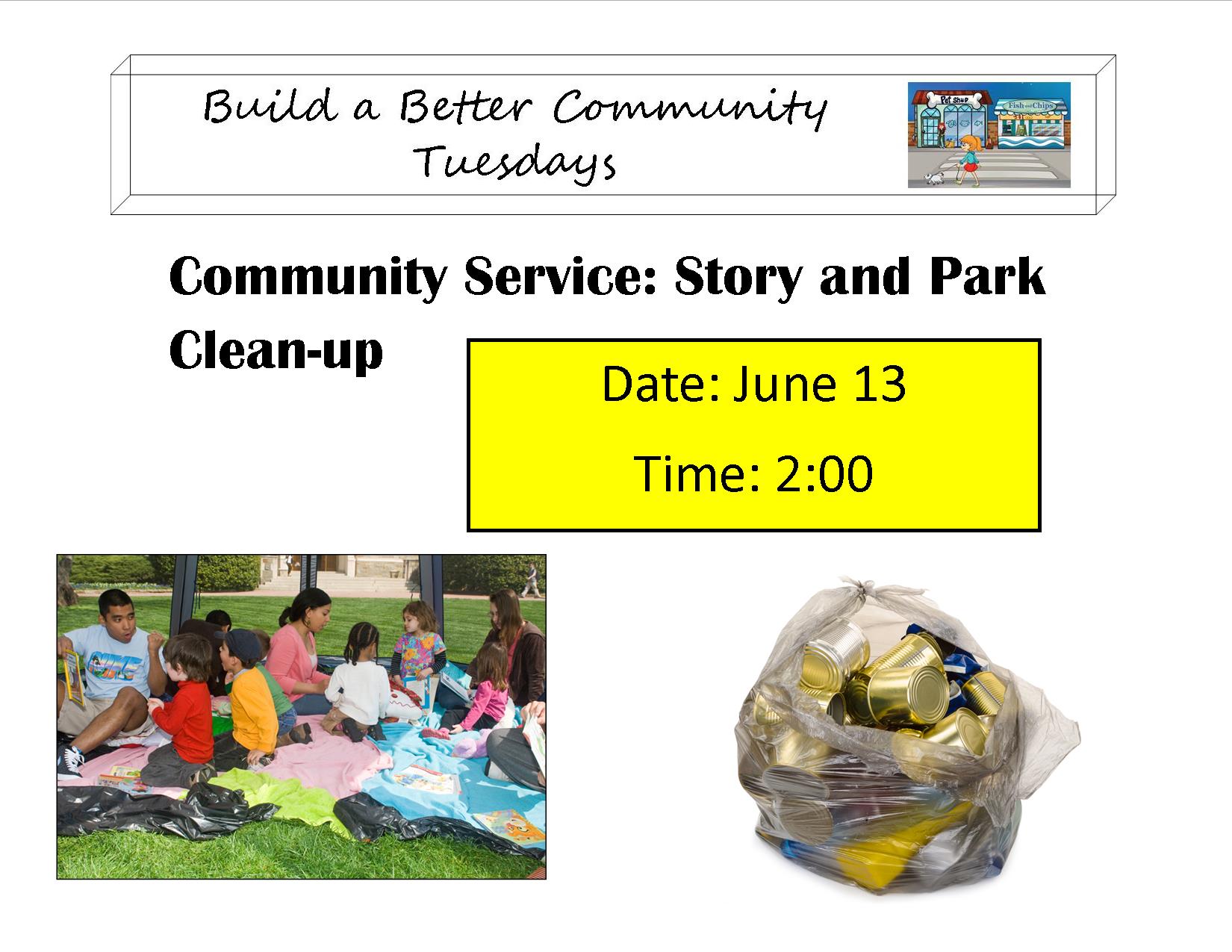 Build a Better Community
Tuesdays

Pet Shop

Fish and Chips

Community Service: Story and Park Clean-up

Date: June 13

Time: 2:00